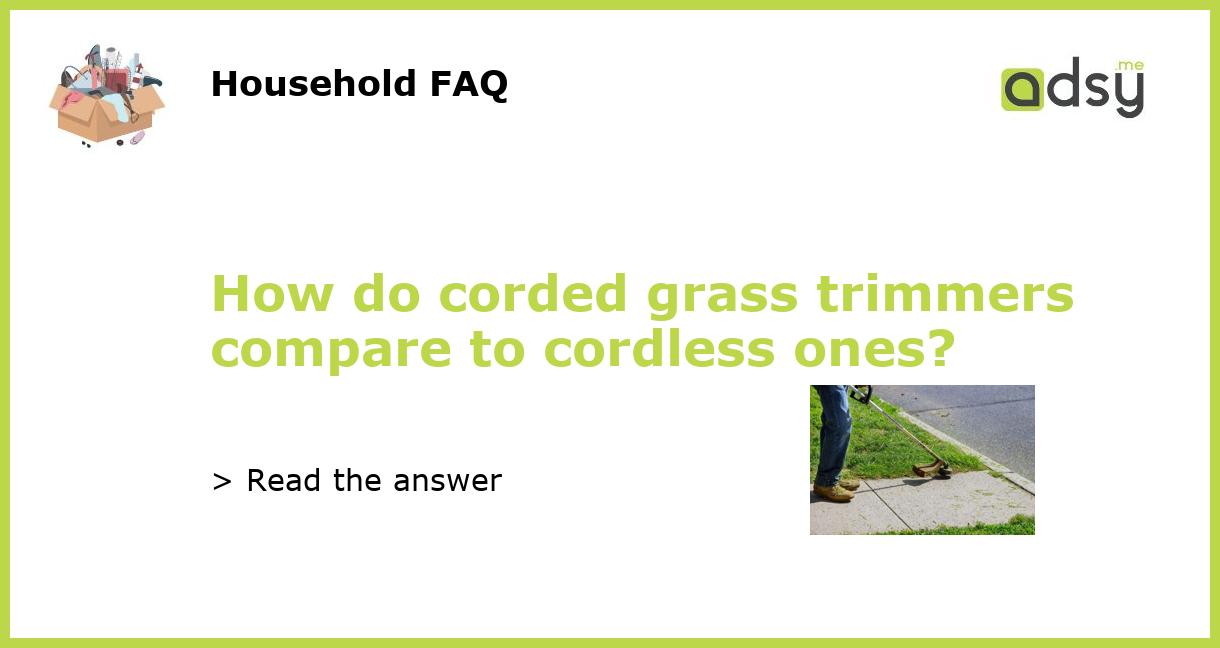 Household FAQ

adsy.me

How do corded grass trimmers compare to cordless ones?

> Read the answer